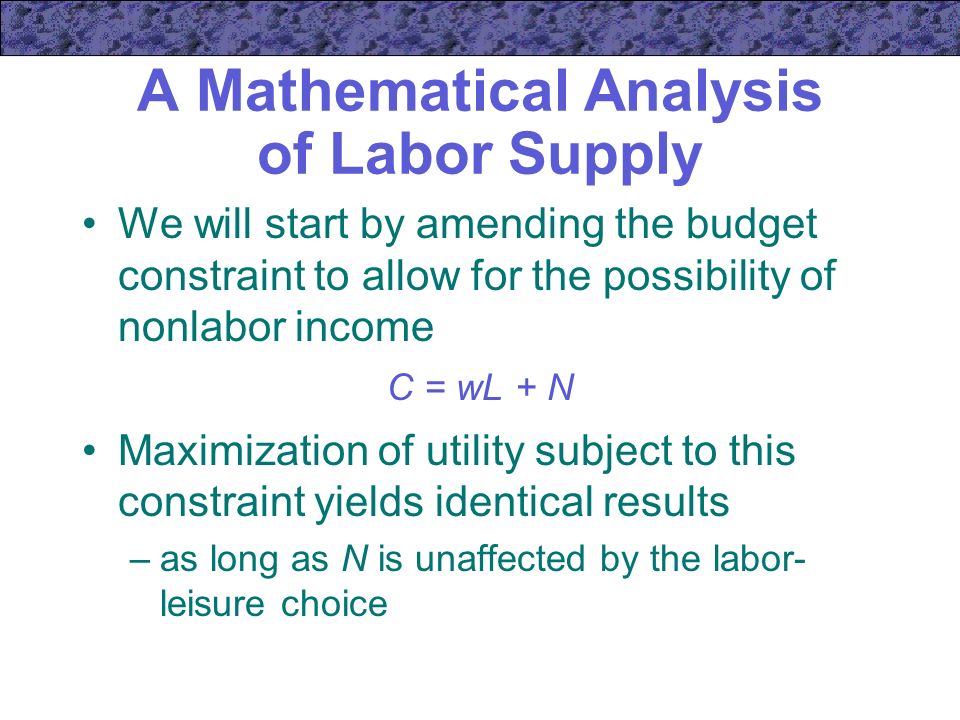 A Mathematical Analysis of Labor Supply

• We will start by amending the budget constraint to allow for the possibility of nonlabor income

$C = wL + N$

• Maximization of utility subject to this constraint yields identical results

– as long as $N$ is unaffected by the labor-leisure choice